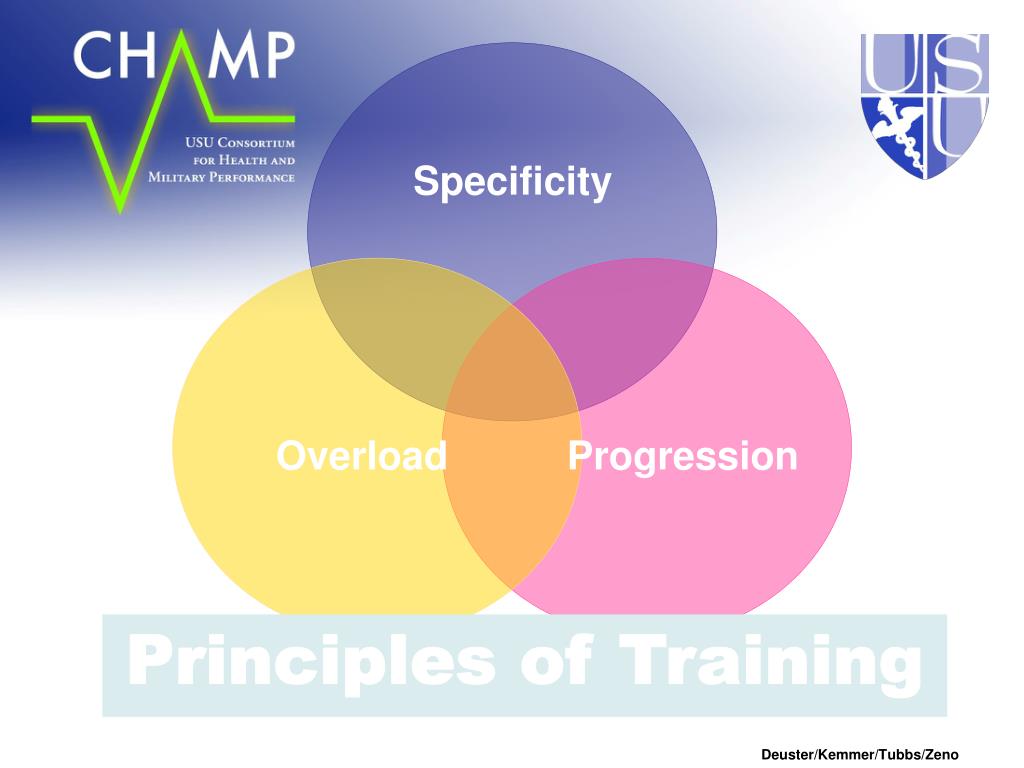 CHAMP
USU Consortium for Health and Military Performance

USU

Specificity

Overload

Progression

Principles of Training

Deuster/Kemmer/Tubbs/Zeno